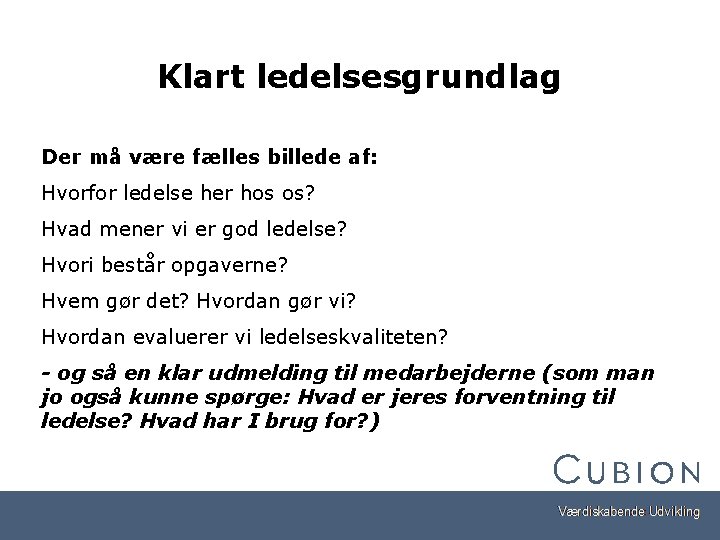 Klart ledelsesgrundlag

Der må være fælles billede af:

Hvorfor ledelse her hos os?

Hvad mener vi er god ledelse?

Hvori består opgaverne?

Hvem gør det? Hvordan gør vi?

Hvordan evaluerer vi ledelseskvaliteten?

- og så en klar udmelding til medarbejderne (som man jo også kunne spørge: Hvad er jeres forventning til ledelse? Hvad har I brug for?)

CUBION

Værdiskabende Udvikling